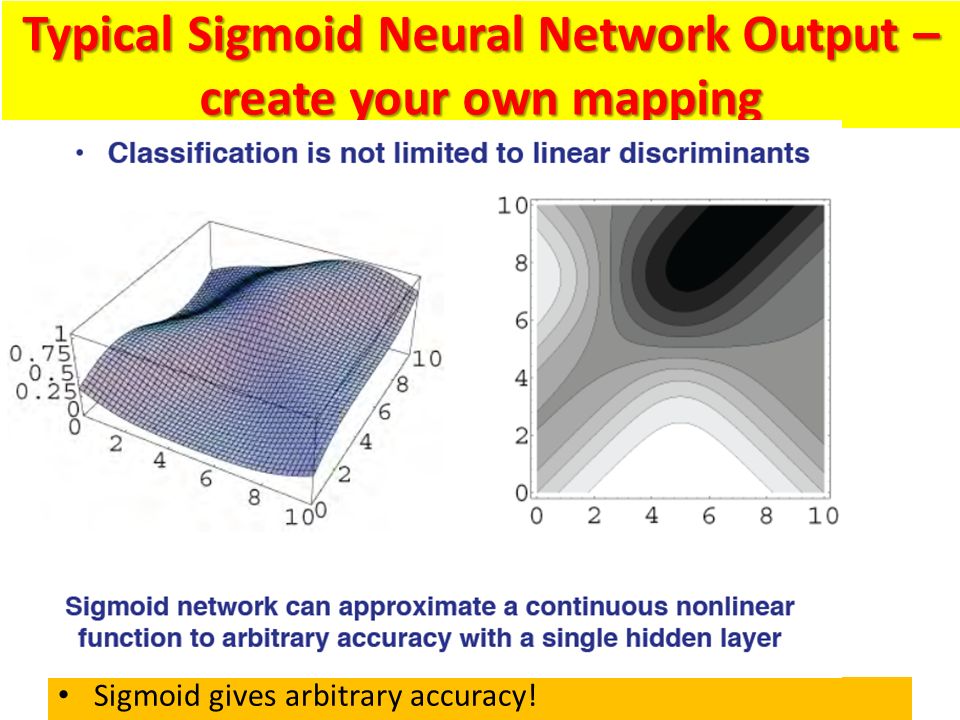 Typical Sigmoid Neural Network Output – create your own mapping

• Classification is not limited to linear discriminants

1
0.75
0.5
0.25
0
0
2
4
6
8
10
0
2
4
6
8
10

10
8
6
4
2
0
0 2 4 6 8 10

Sigmoid network can approximate a continuous nonlinear function to arbitrary accuracy with a single hidden layer

• Sigmoid gives arbitrary accuracy!